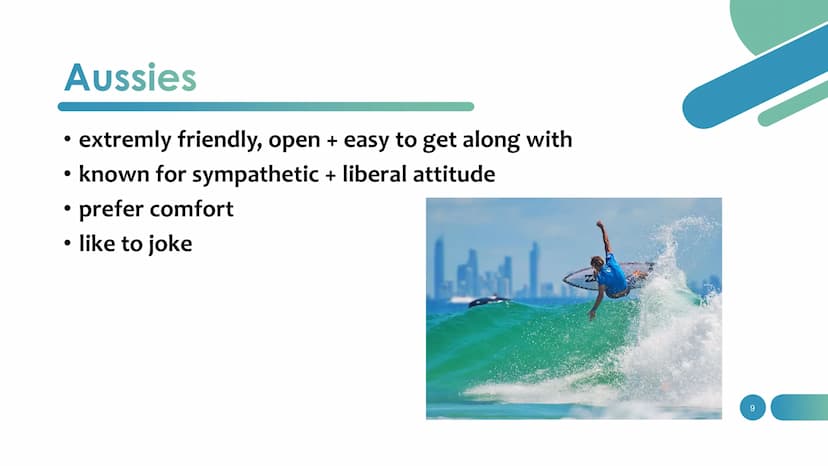 Aussies

• extremly friendly, open + easy to get along with
• known for sympathetic + liberal attitude
• prefer comfort
• like to joke

9